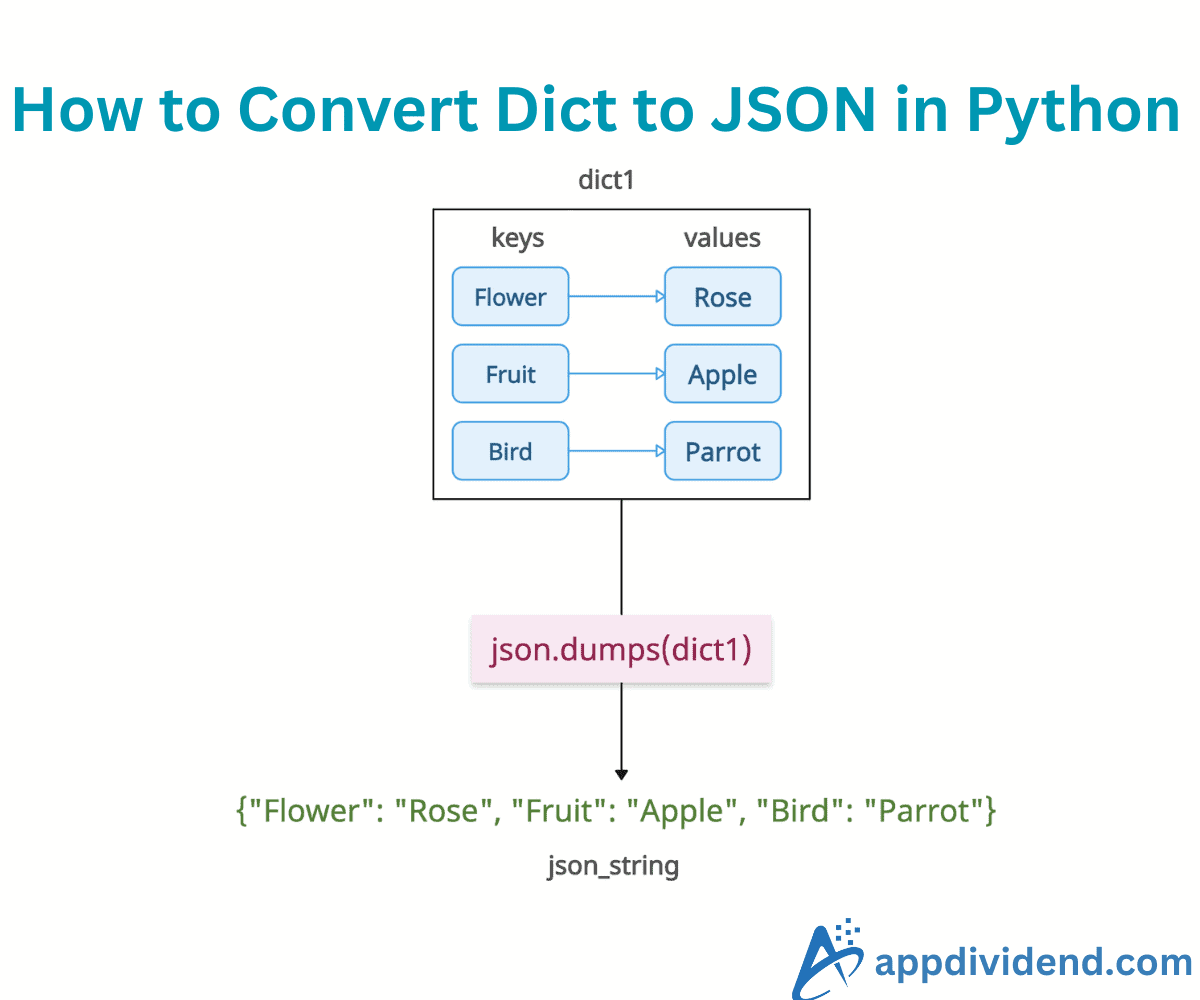 How to Convert Dict to JSON in Python

dict1

keys values

Flower Rose

Fruit Apple

Bird Parrot

json.dumps(dict1)

{"Flower": "Rose", "Fruit": "Apple", "Bird": "Parrot"}

json_string

appdividend.com